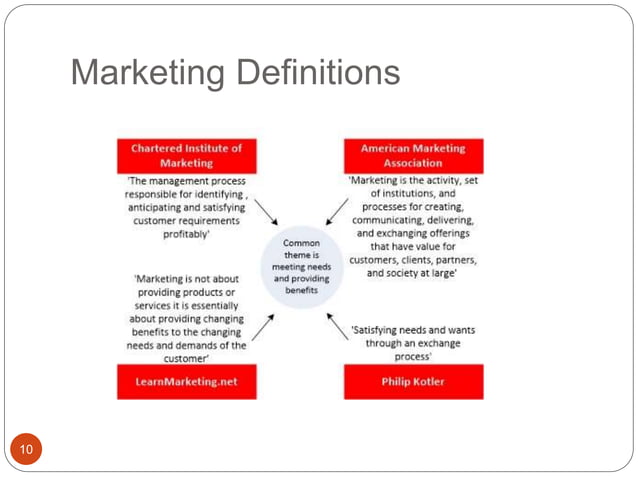 Marketing Definitions

Chartered Institute of Marketing

'The management process responsible for identifying , anticipating and satisfying customer requirements profitably'

American Marketing Association

'Marketing is the activity, set of institutions, and processes for creating, communicating, delivering, and exchanging offerings that have value for customers, clients, partners, and society at large'

Common theme is meeting needs and providing benefits

'Marketing is not about providing products or services it is essentially about providing changing benefits to the changing needs and demands of the customer'

LearnMarketing.net

'Satisfying needs and wants through an exchange process'

Philip Kotler

10